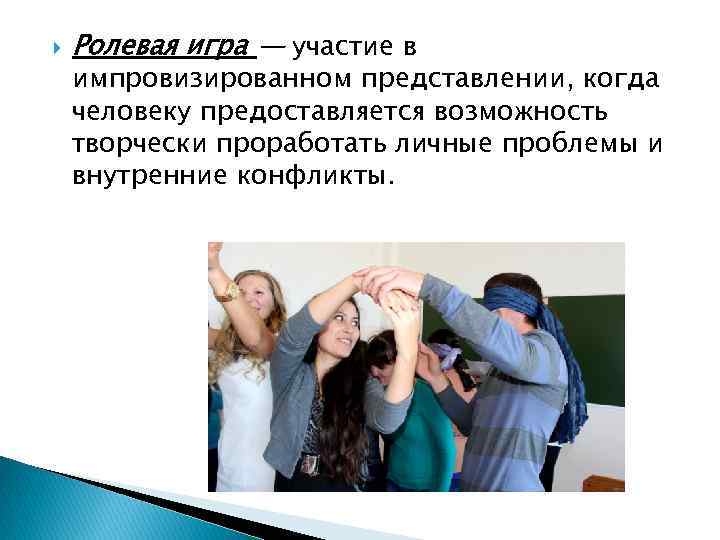 Ролевая игра — участие в импровизированном представлении, когда человеку предоставляется возможность творчески проработать личные проблемы и внутренние конфликты.